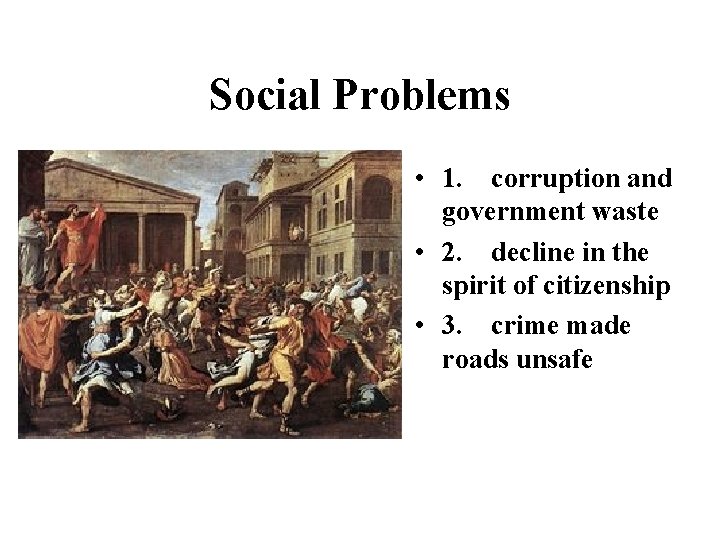 Social Problems

• 1. corruption and government waste
• 2. decline in the spirit of citizenship
• 3. crime made roads unsafe